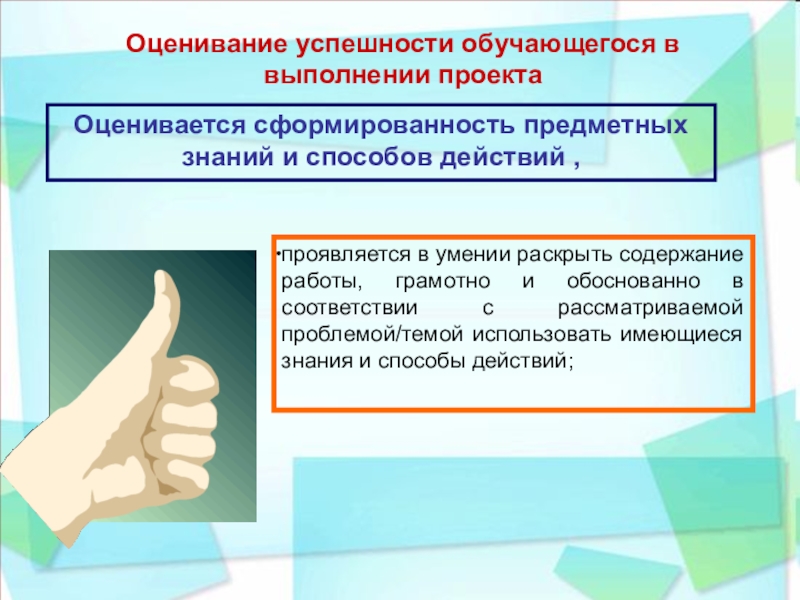 Оценивание успешности обучающегося в выполнении проекта

Оценивается сформированность предметных знаний и способов действий ,

•проявляется в умении раскрыть содержание работы, грамотно и обоснованно в соответствии с рассматриваемой проблемой/темой использовать имеющиеся знания и способы действий;